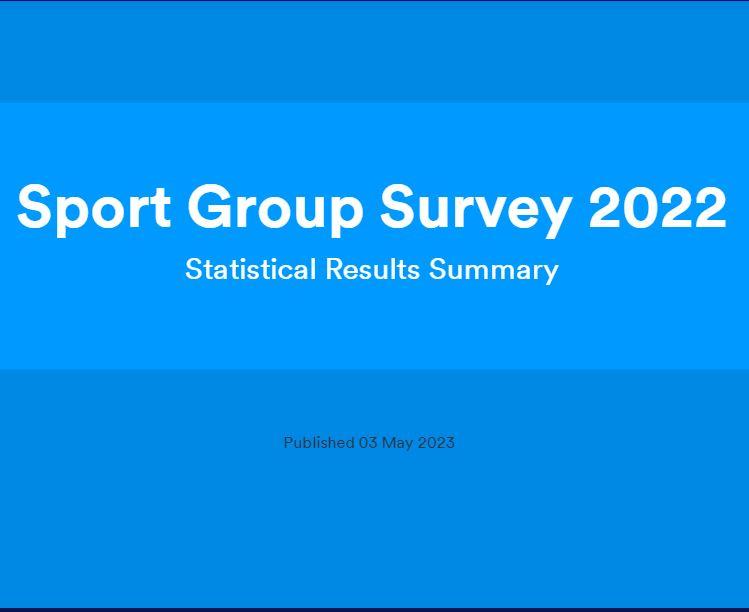 Sport Group Survey 2022

Statistical Results Summary

Published 03 May 2023